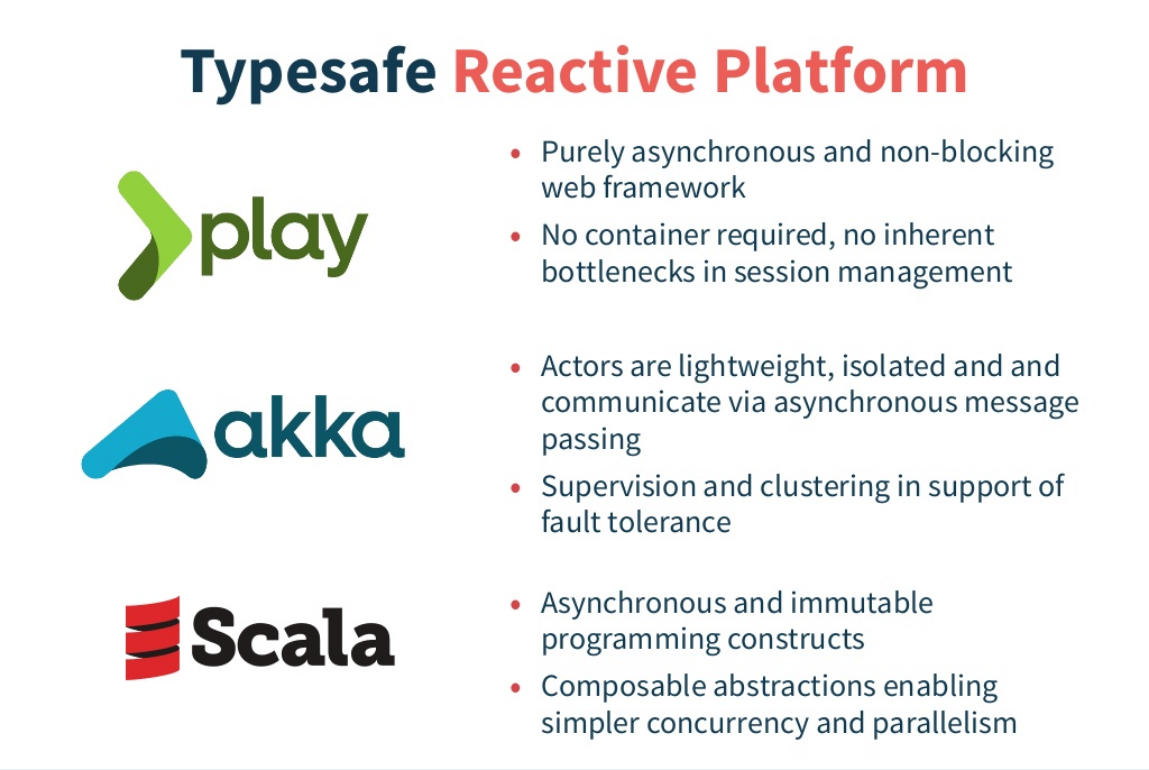 Typesafe Reactive Platform

play

- Purely asynchronous and non-blocking web framework
- No container required, no inherent bottlenecks in session management

akka

- Actors are lightweight, isolated and and communicate via asynchronous message passing
- Supervision and clustering in support of fault tolerance

Scala

- Asynchronous and immutable programming constructs
- Composable abstractions enabling simpler concurrency and parallelism